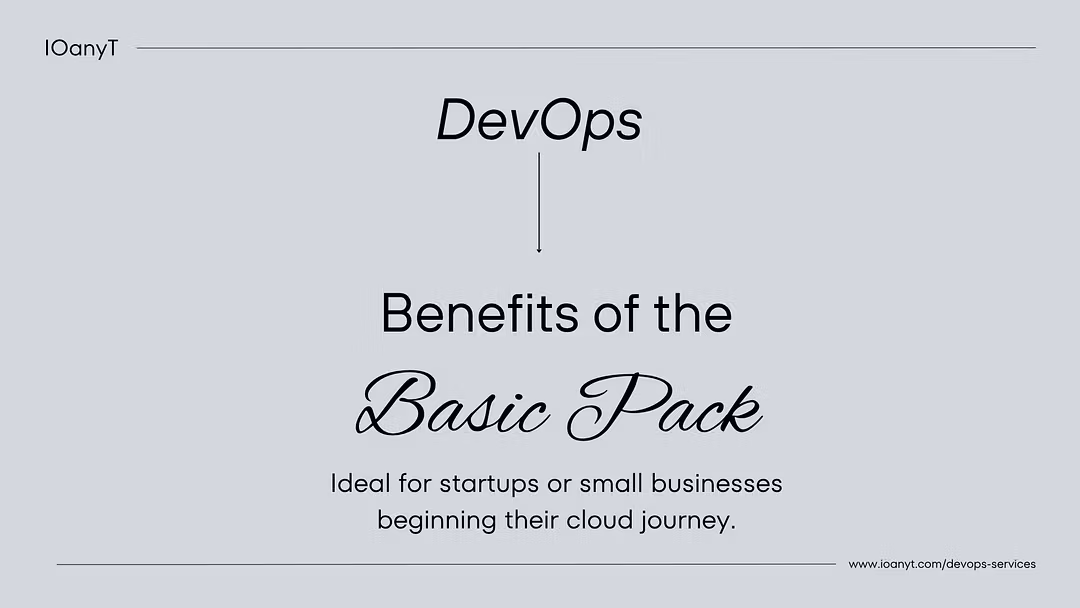 IOanyT

DevOps

Benefits of the

Basic Pack

Ideal for startups or small businesses beginning their cloud journey.

www.ioanyt.com/devops-services